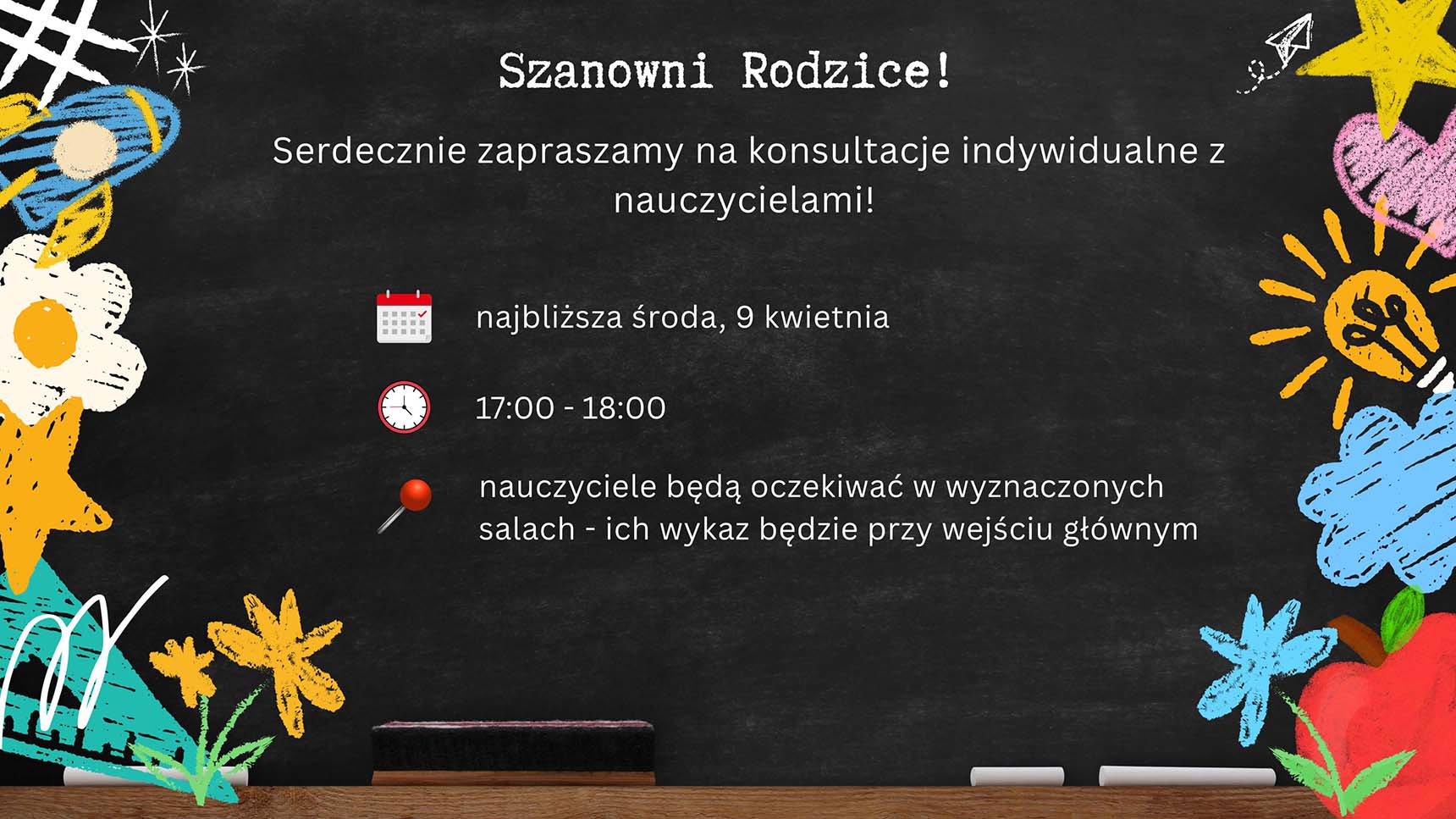 Szanowni Rodzice!

Serdecznie zapraszamy na konsultacje indywidualne z nauczycielami!

najbliższa środa, 9 kwietnia

17:00 - 18:00

nauczyciele będą oczekiwać w wyznaczonych salach - ich wykaz będzie przy wejściu głównym